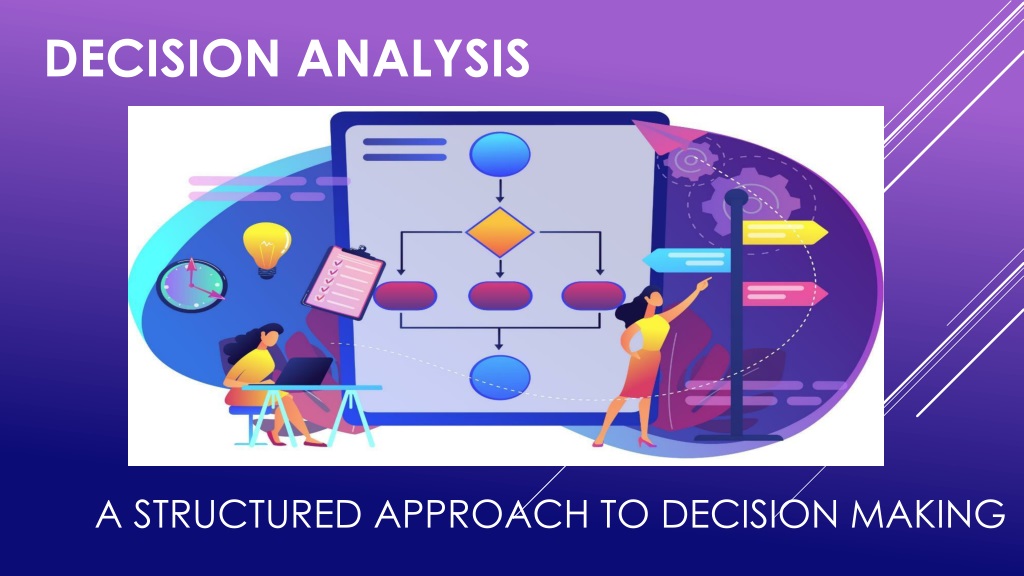 DECISION ANALYSIS

A STRUCTURED APPROACH TO DECISION MAKING